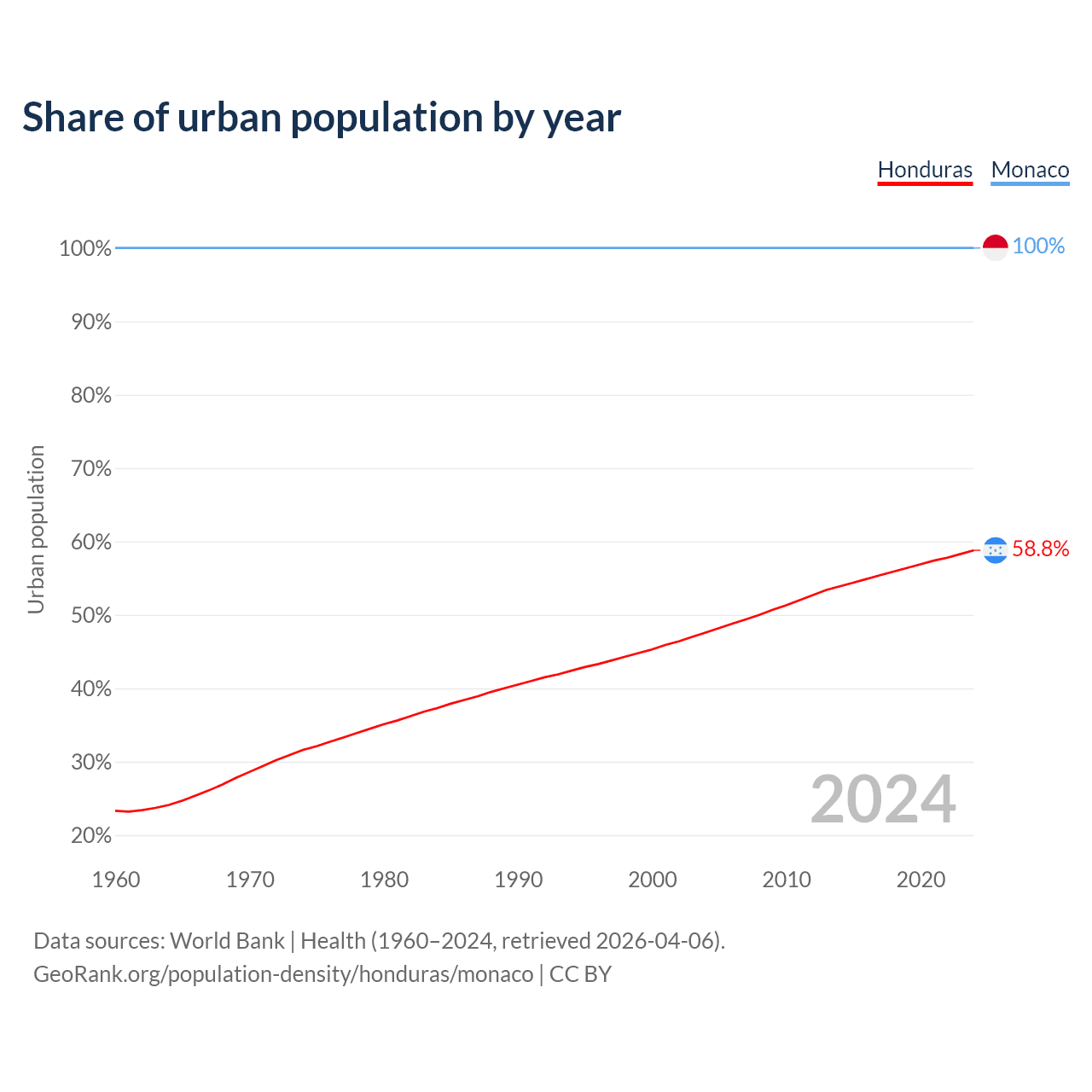 Share of urban population by year

Honduras Monaco

Urban population

100%
90%
80%
70%
60%
50%
40%
30%
20%

100%
58.8%

2024

1960 1970 1980 1990 2000 2010 2020

Data sources: World Bank | Health (1960–2024, retrieved 2026-04-06).
GeoRank.org/population-density/honduras/monaco | CC BY